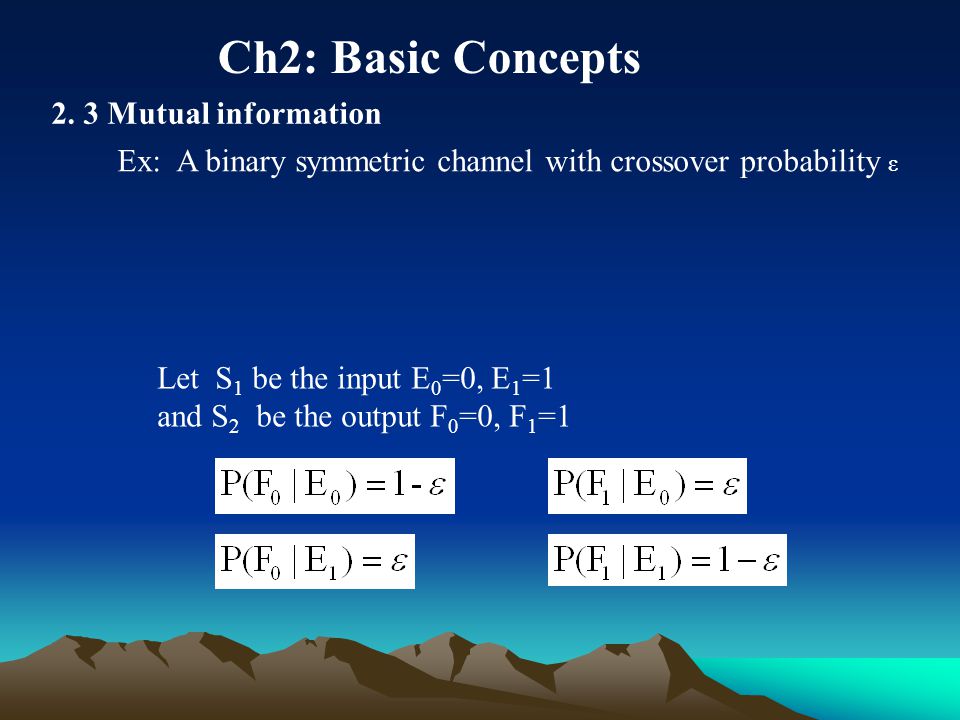 Ch2: Basic Concepts

2. 3 Mutual information

Ex: A binary symmetric channel with crossover probability $\varepsilon$

Let $S_1$ be the input $E_0=0$, $E_1=1$
and $S_2$ be the output $F_0=0$, $F_1=1$

$P(F_0 \mid E_0) = 1 - \varepsilon$

$P(F_1 \mid E_0) = \varepsilon$

$P(F_0 \mid E_1) = \varepsilon$

$P(F_1 \mid E_1) = 1 - \varepsilon$